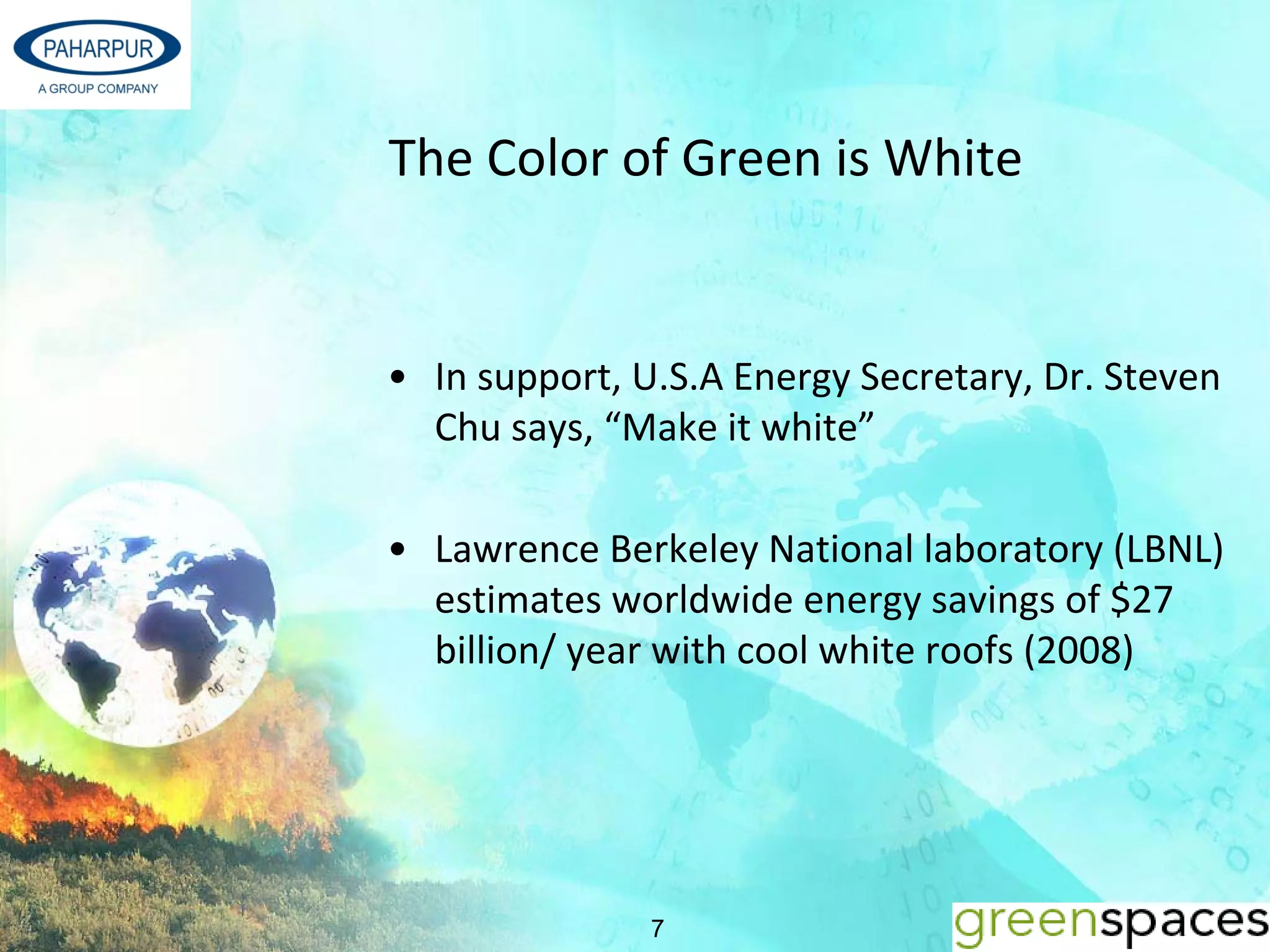 PAHARPUR
A GROUP COMPANY

The Color of Green is White

• In support, U.S.A Energy Secretary, Dr. Steven Chu says, “Make it white”

• Lawrence Berkeley National laboratory (LBNL) estimates worldwide energy savings of $27 billion/ year with cool white roofs (2008)

7

greenspaces